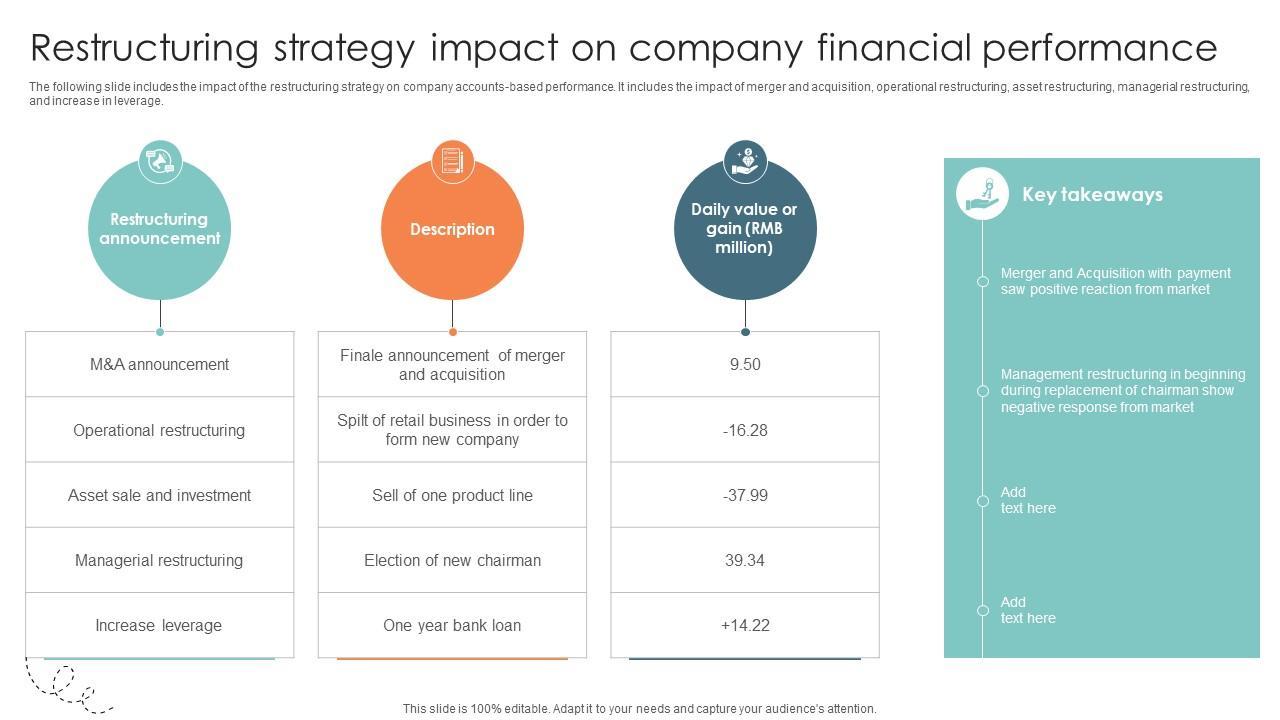 Restructuring strategy impact on company financial performance

The following slide includes the impact of the restructuring strategy on company accounts-based performance. It includes the impact of merger and acquisition, operational restructuring, asset restructuring, managerial restructuring, and increase in leverage.

| Restructuring announcement | Description | Daily value or gain (RMB million) |
|---|---|---|
| M&A announcement | Finale announcement of merger and acquisition | 9.50 |
| Operational restructuring | Spilt of retail business in order to form new company | -16.28 |
| Asset sale and investment | Sell of one product line | -37.99 |
| Managerial restructuring | Election of new chairman | 39.34 |
| Increase leverage | One year bank loan | +14.22 |

Key takeaways

Merger and Acquisition with payment saw positive reaction from market

Management restructuring in beginning during replacement of chairman show negative response from market

Add text here

Add text here

This slide is 100% editable. Adapt it to your needs and capture your audience's attention.